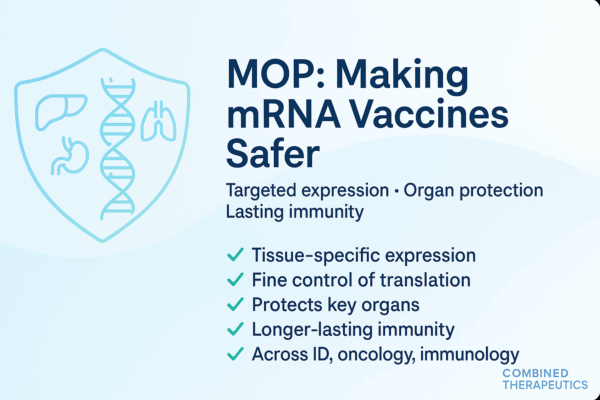 MOP: Making mRNA Vaccines Safer

Targeted expression • Organ protection
Lasting immunity

✓ Tissue-specific expression
✓ Fine control of translation
✓ Protects key organs
✓ Longer-lasting immunity
✓ Across ID, oncology, immunology

COMBINED THERAPEUTICS